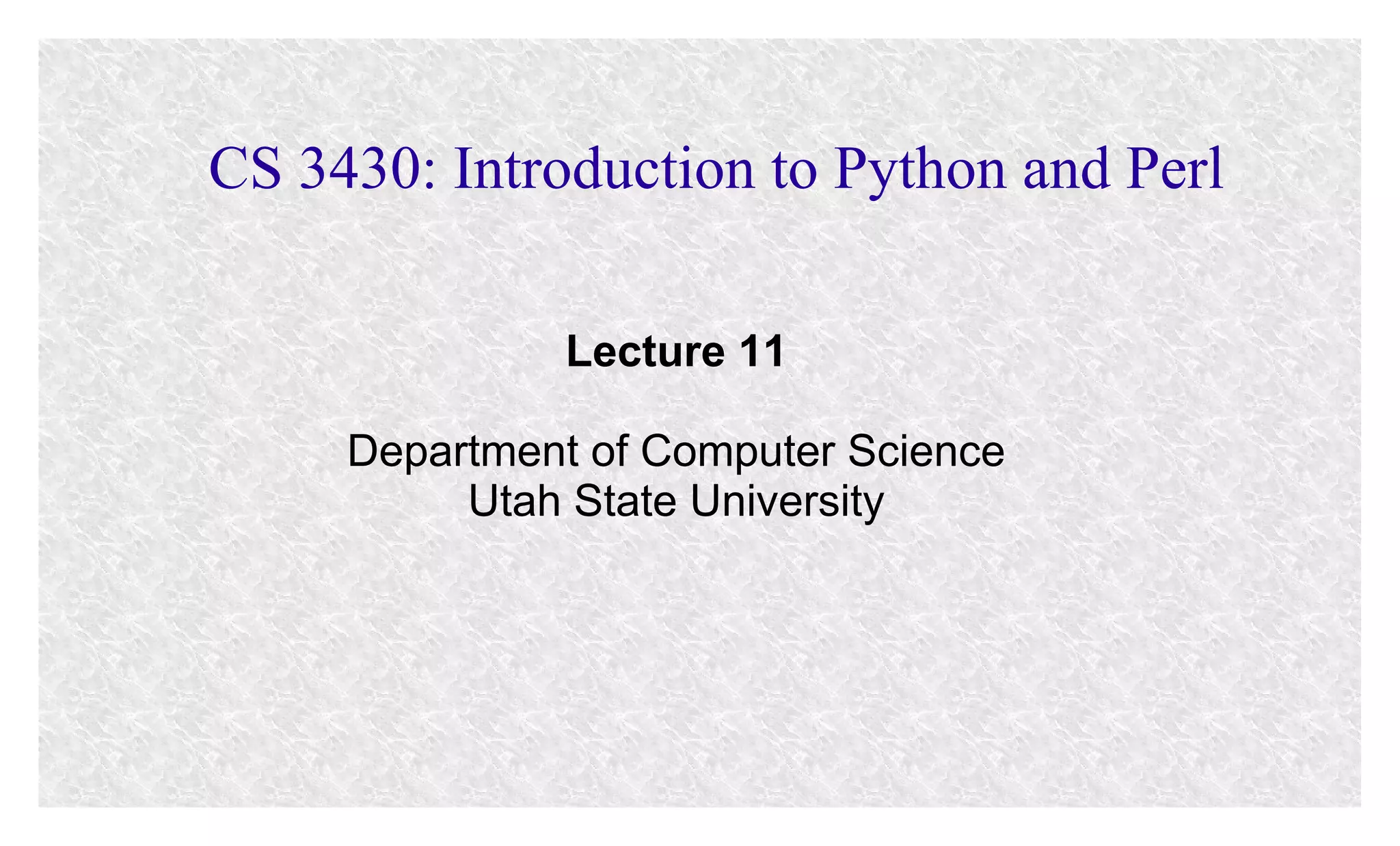 CS 3430: Introduction to Python and Perl

Lecture 11

Department of Computer Science
Utah State University